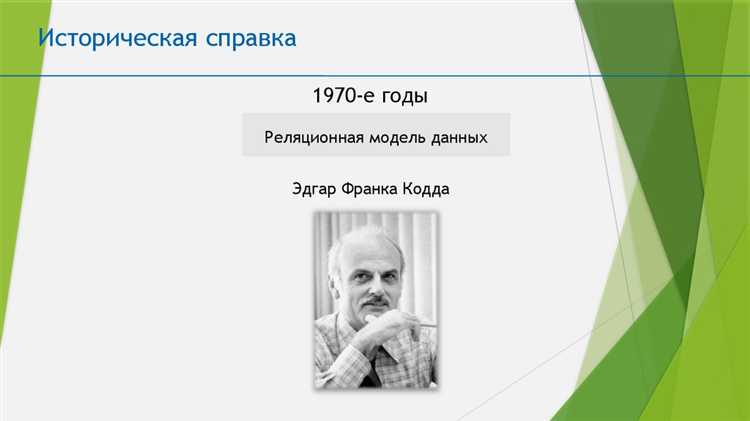 Историческая справка

1970-е годы

Реляционная модель данных

Эдгар Франка Кодда